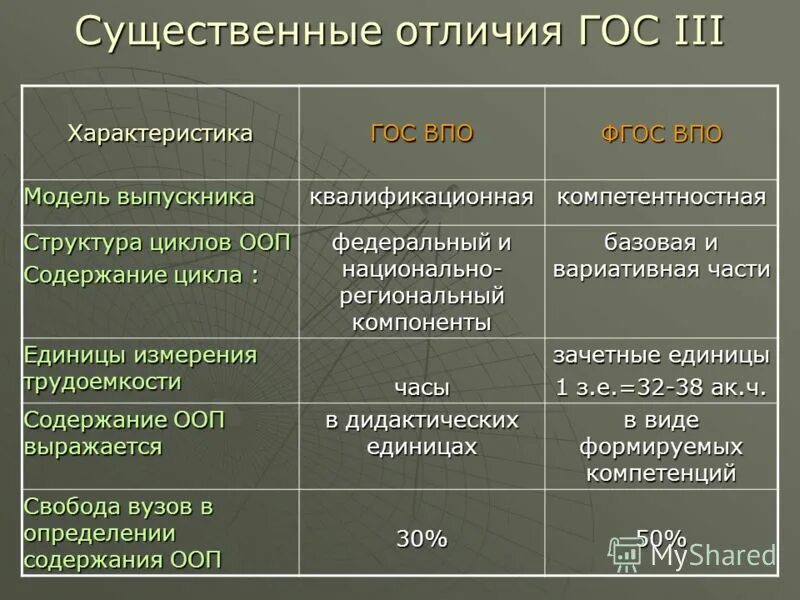 Существенные отличия ГОС III

| Характеристика | ГОС ВПО | ФГОС ВПО |
|---|---|---|
| Модель выпускника | квалификационная | компетентностная |
| Структура циклов ООП Содержание цикла : | федеральный и национально-региональный компоненты | базовая и вариативная части |
| Единицы измерения трудоемкости | часы | зачетные единицы 1 з.е.=32-38 ак.ч. |
| Содержание ООП выражается | в дидактических единицах | в виде формируемых компетенций |
| Свобода вузов в определении содержания ООП | 30% | 50% |

MyShared